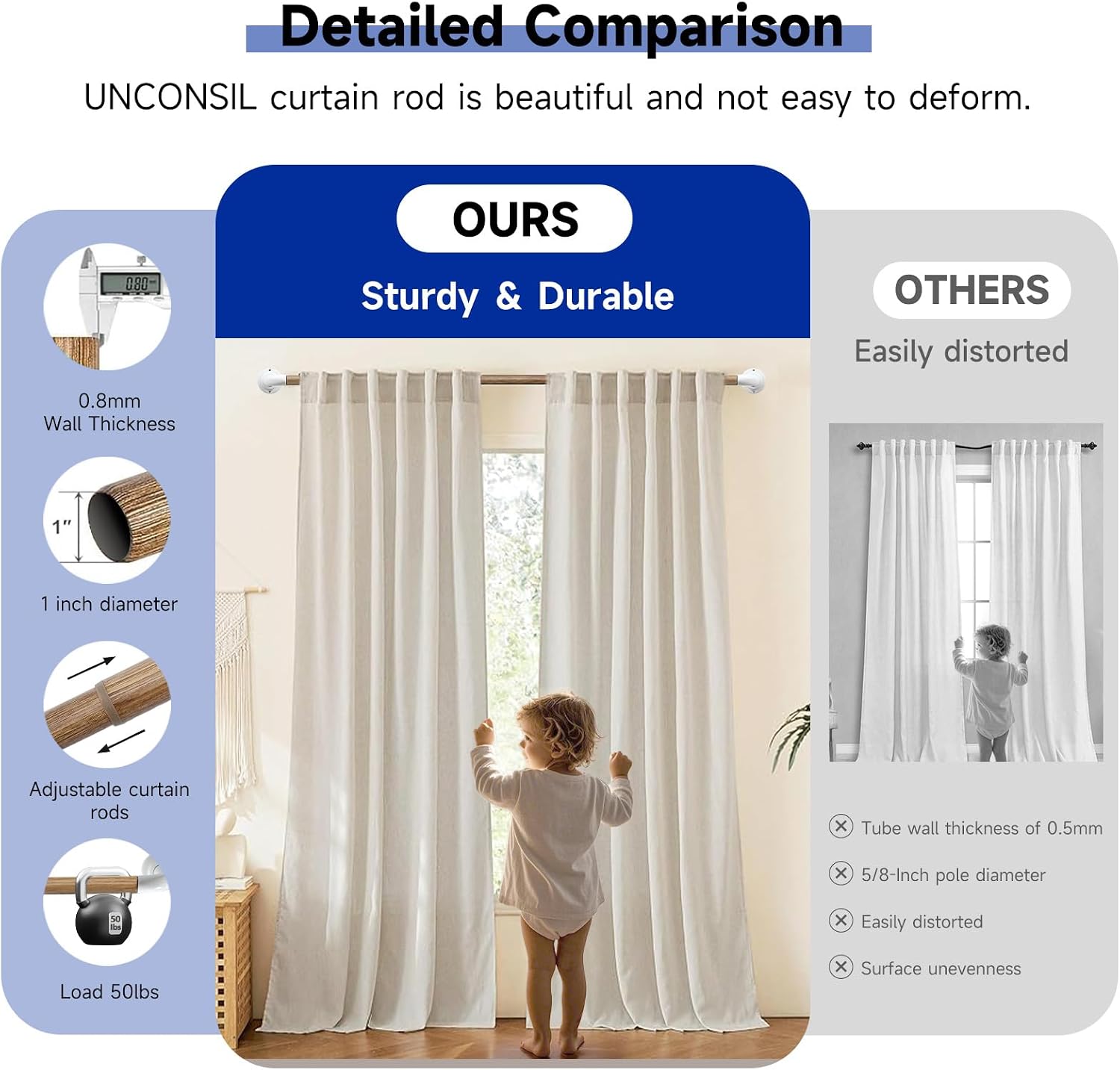 Detailed Comparison

UNCONSIL curtain rod is beautiful and not easy to deform.

0.80

0.8mm Wall Thickness

1"

1 inch diameter

Adjustable curtain rods

50 lbs

Load 50lbs

OURS

Sturdy & Durable

OTHERS

Easily distorted

Tube wall thickness of 0.5mm

5/8-Inch pole diameter

Easily distorted

Surface unevenness